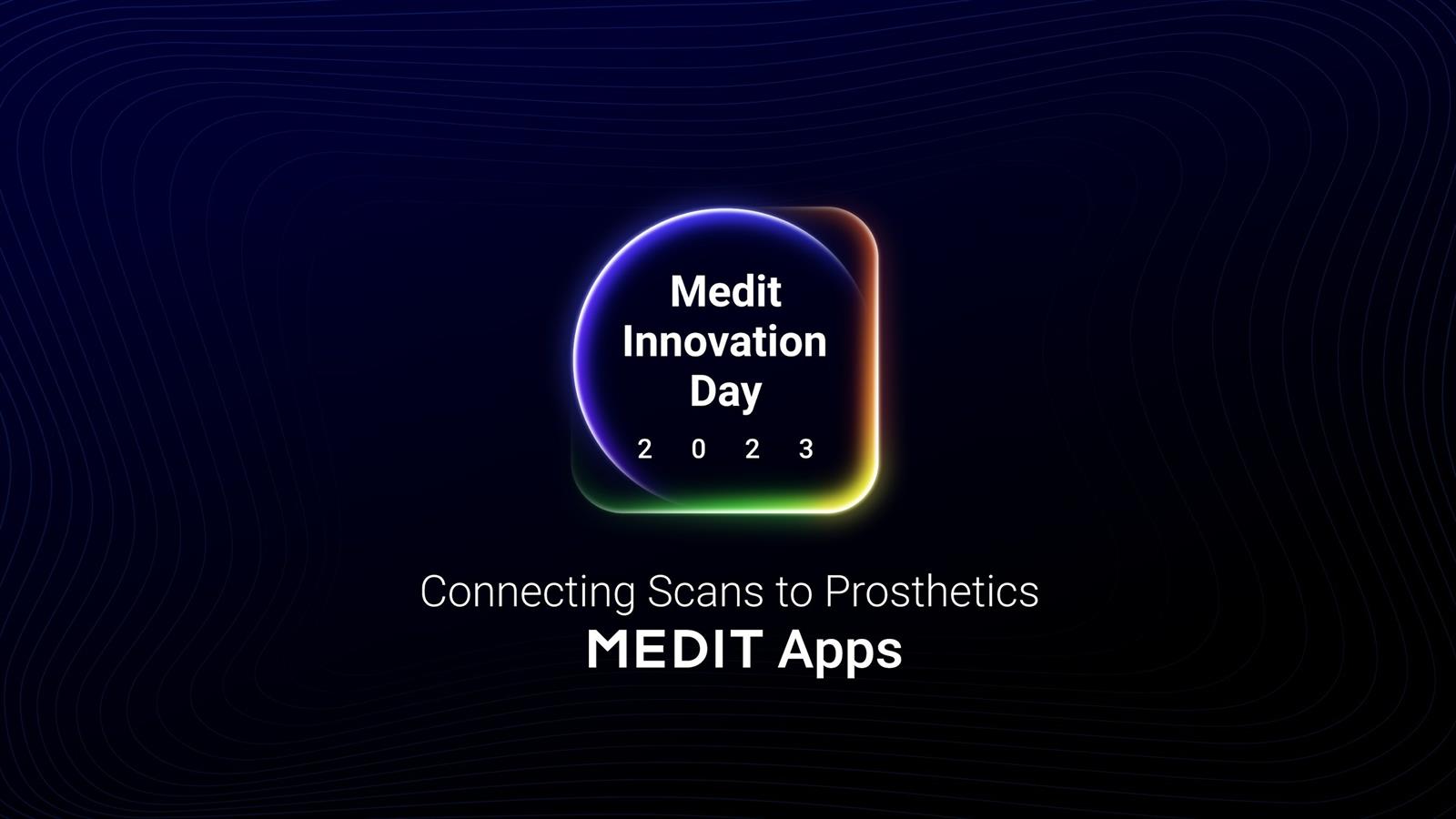 Medit Innovation Day

2 0 2 3

Connecting Scans to Prosthetics

MEDIT Apps